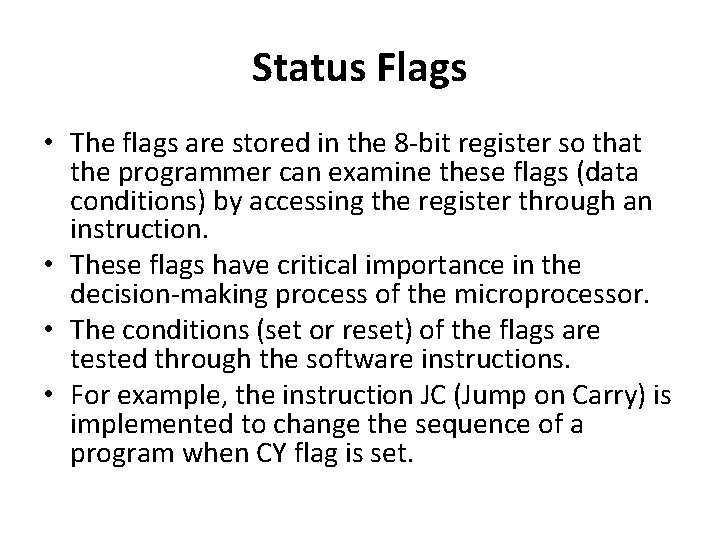 Status Flags

• The flags are stored in the 8-bit register so that the programmer can examine these flags (data conditions) by accessing the register through an instruction.
• These flags have critical importance in the decision-making process of the microprocessor.
• The conditions (set or reset) of the flags are tested through the software instructions.
• For example, the instruction JC (Jump on Carry) is implemented to change the sequence of a program when CY flag is set.